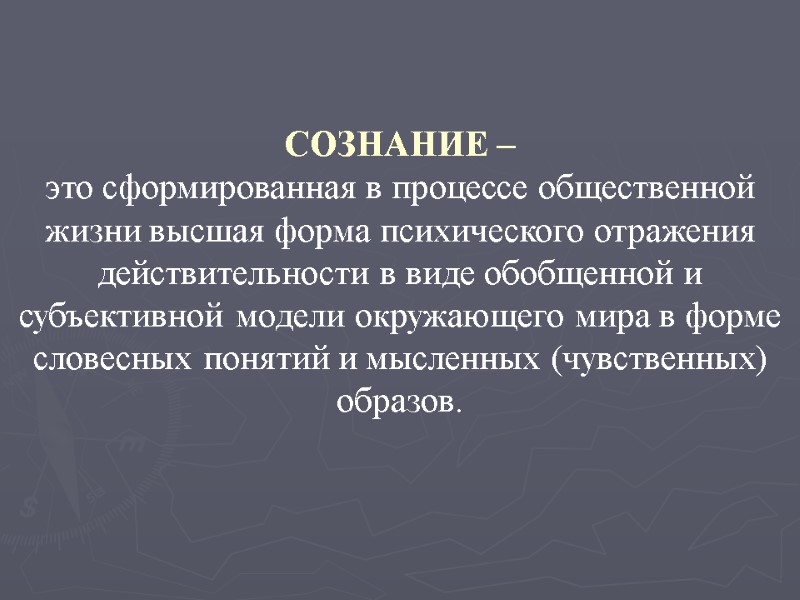 СОЗНАНИЕ –
это сформированная в процессе общественной жизни высшая форма психического отражения действительности в виде обобщенной и субъективной модели окружающего мира в форме словесных понятий и мысленных (чувственных) образов.